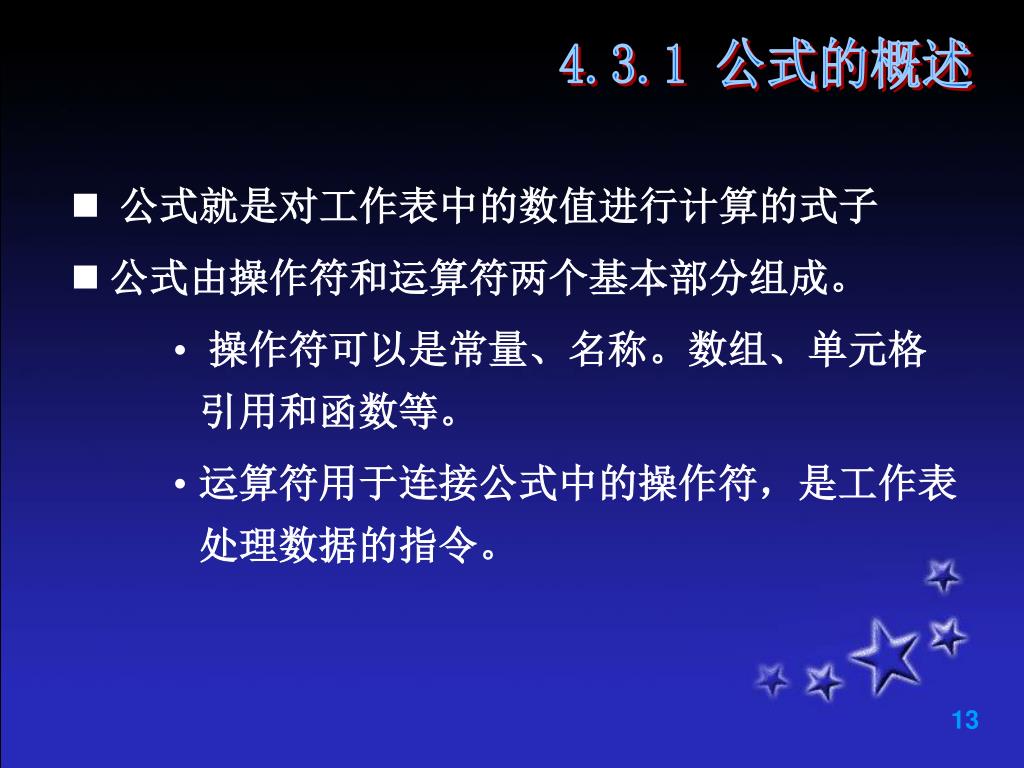 4.3.1 公式的概述

■ 公式就是对工作表中的数值进行计算的式子

■ 公式由操作符和运算符两个基本部分组成。

• 操作符可以是常量、名称。数组、单元格引用和函数等。

• 运算符用于连接公式中的操作符，是工作表处理数据的指令。

13